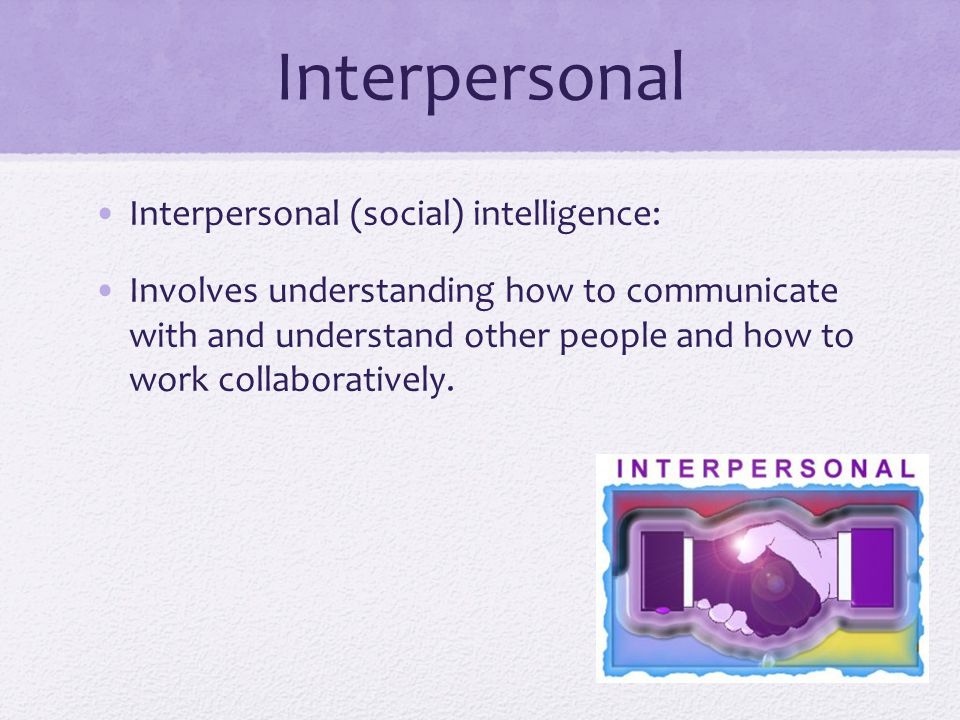 Interpersonal

• Interpersonal (social) intelligence:

• Involves understanding how to communicate with and understand other people and how to work collaboratively.

INTERPERSONAL